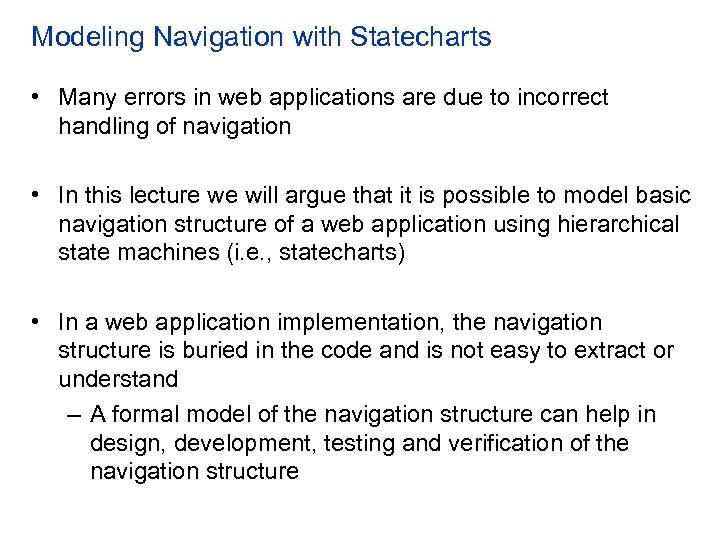 Modeling Navigation with Statecharts

• Many errors in web applications are due to incorrect handling of navigation

• In this lecture we will argue that it is possible to model basic navigation structure of a web application using hierarchical state machines (i.e., statecharts)

• In a web application implementation, the navigation structure is buried in the code and is not easy to extract or understand
– A formal model of the navigation structure can help in design, development, testing and verification of the navigation structure